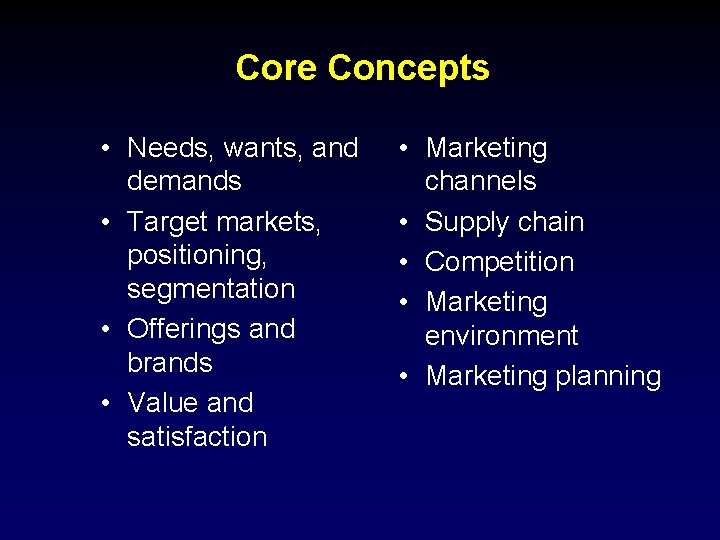 Core Concepts

• Needs, wants, and demands
• Target markets, positioning, segmentation
• Offerings and brands
• Value and satisfaction

• Marketing channels
• Supply chain
• Competition
• Marketing environment
• Marketing planning